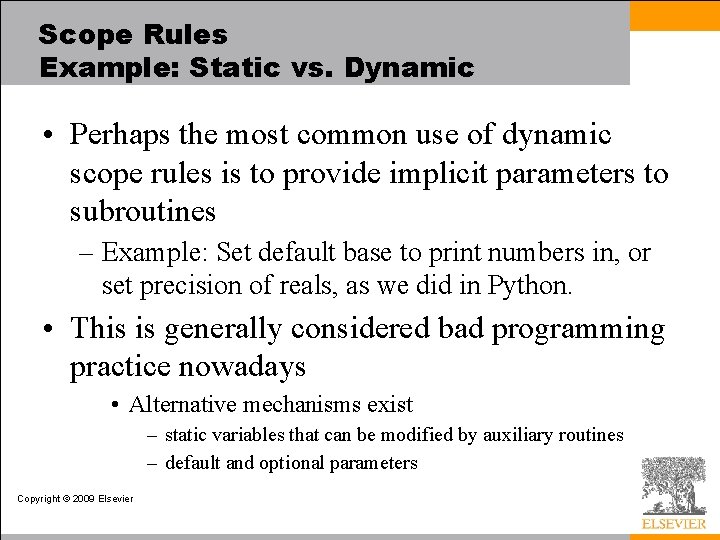 Scope Rules
Example: Static vs. Dynamic

• Perhaps the most common use of dynamic scope rules is to provide implicit parameters to subroutines

– Example: Set default base to print numbers in, or set precision of reals, as we did in Python.

• This is generally considered bad programming practice nowadays

• Alternative mechanisms exist

– static variables that can be modified by auxiliary routines

– default and optional parameters

Copyright © 2009 Elsevier

ELSEVIER